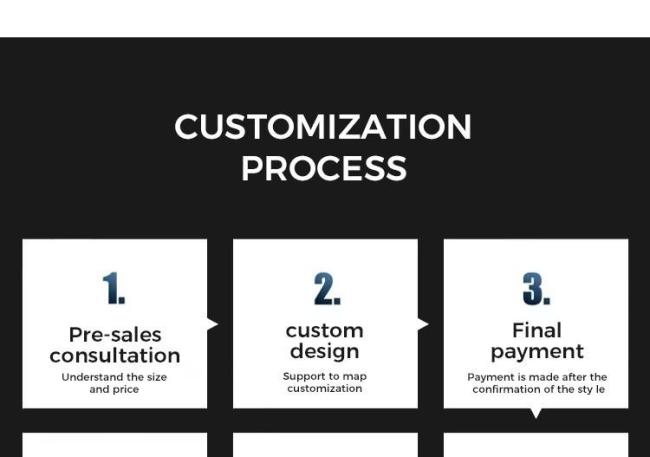 CUSTOMIZATION PROCESS

1.
Pre-sales consultation
Understand the size and price

2.
custom design
Support to map customization

3.
Final payment
Payment is made after the confirmation of the sty le